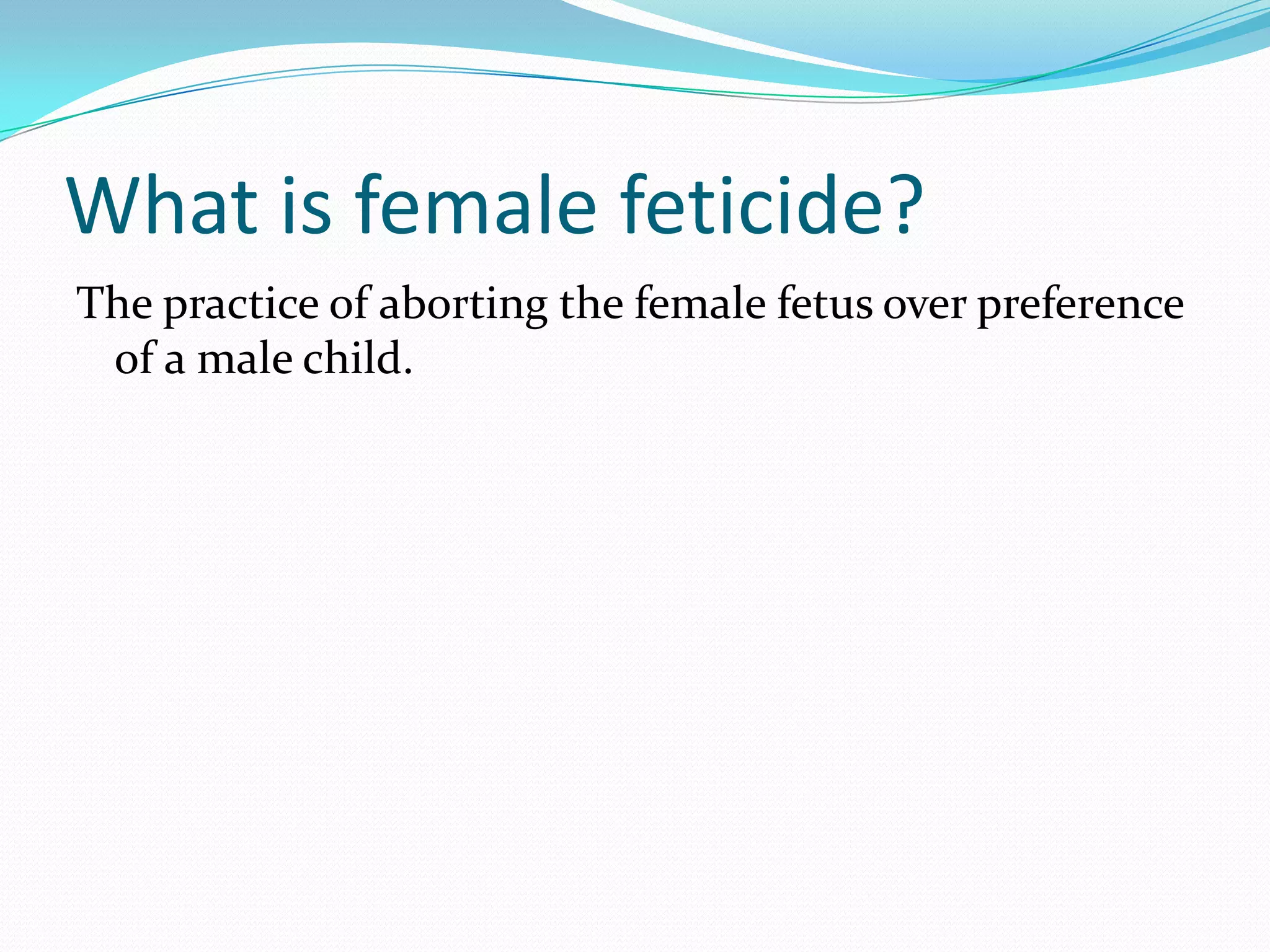 What is female feticide?

The practice of aborting the female fetus over preference of a male child.